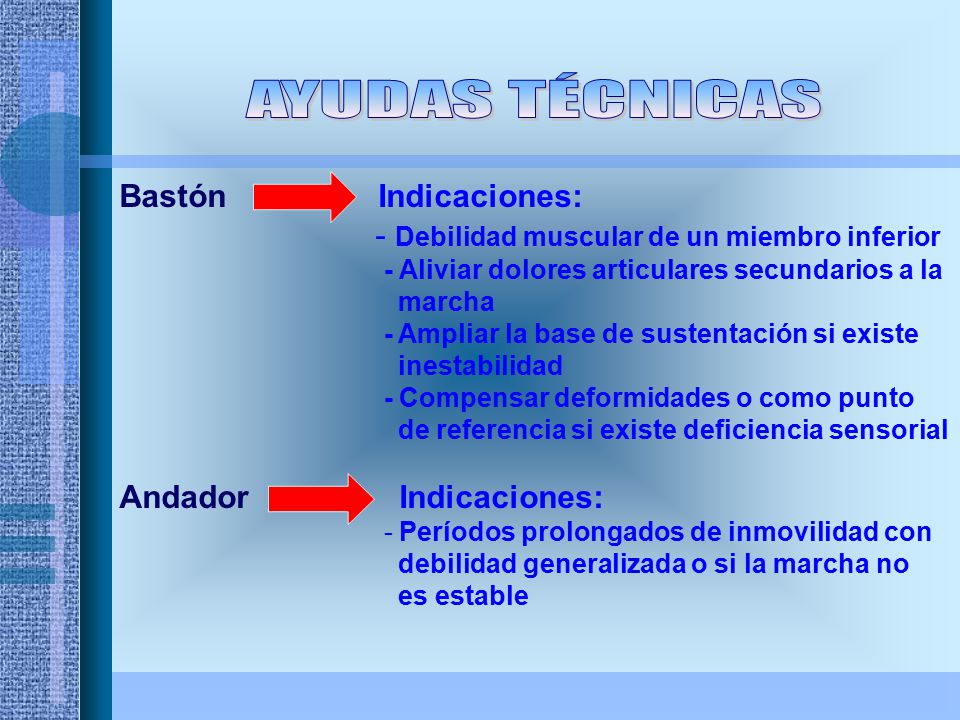 AYUDAS TÉCNICAS

Bastón Indicaciones:

- Debilidad muscular de un miembro inferior
- Aliviar dolores articulares secundarios a la marcha
- Ampliar la base de sustentación si existe inestabilidad
- Compensar deformidades o como punto de referencia si existe deficiencia sensorial

Andador Indicaciones:

- Períodos prolongados de inmovilidad con debilidad generalizada o si la marcha no es estable